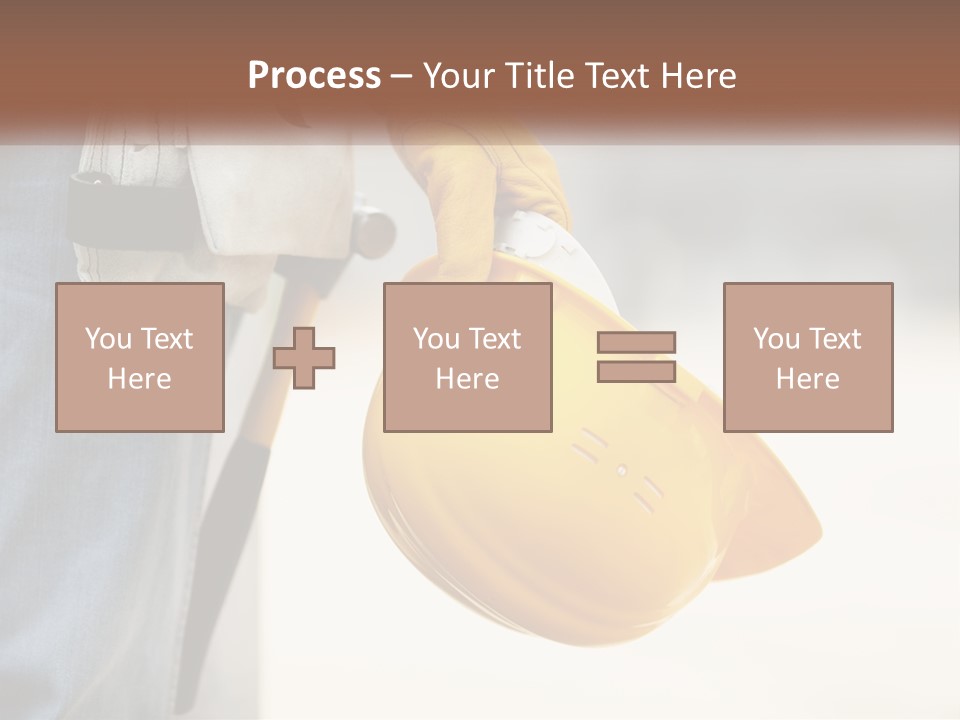 Process – Your Title Text Here

You Text Here

You Text Here

You Text Here